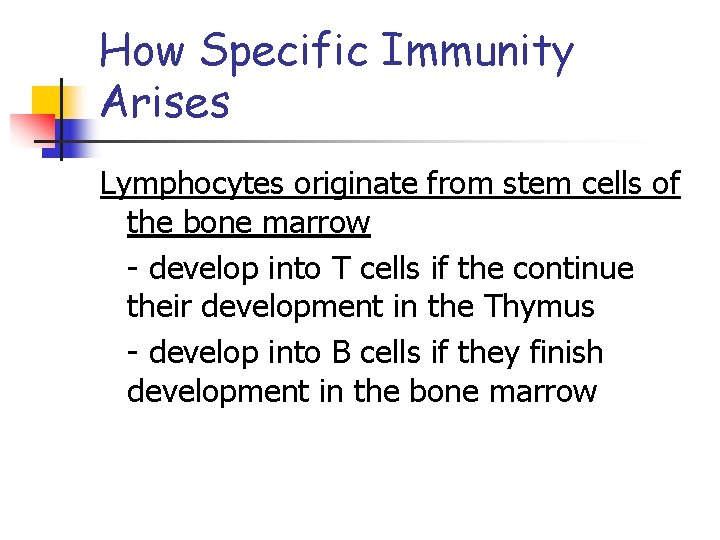 How Specific Immunity Arises

Lymphocytes originate from stem cells of the bone marrow

- develop into T cells if the continue their development in the Thymus

- develop into B cells if they finish development in the bone marrow